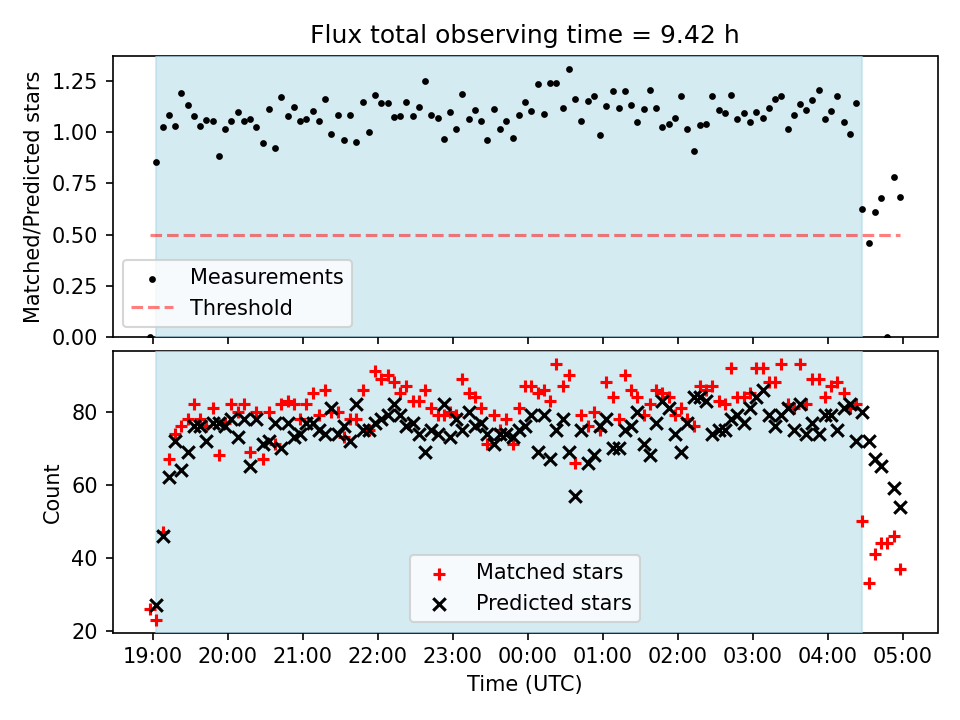 Flux total observing time = 9.42 h

Matched/Predicted stars

1.25
1.00
0.75
0.50
0.25
0.00

Measurements
Threshold

Count

80
60
40
20

Matched stars
Predicted stars

19:00
20:00
21:00
22:00
23:00
00:00
01:00
02:00
03:00
04:00
05:00

Time (UTC)